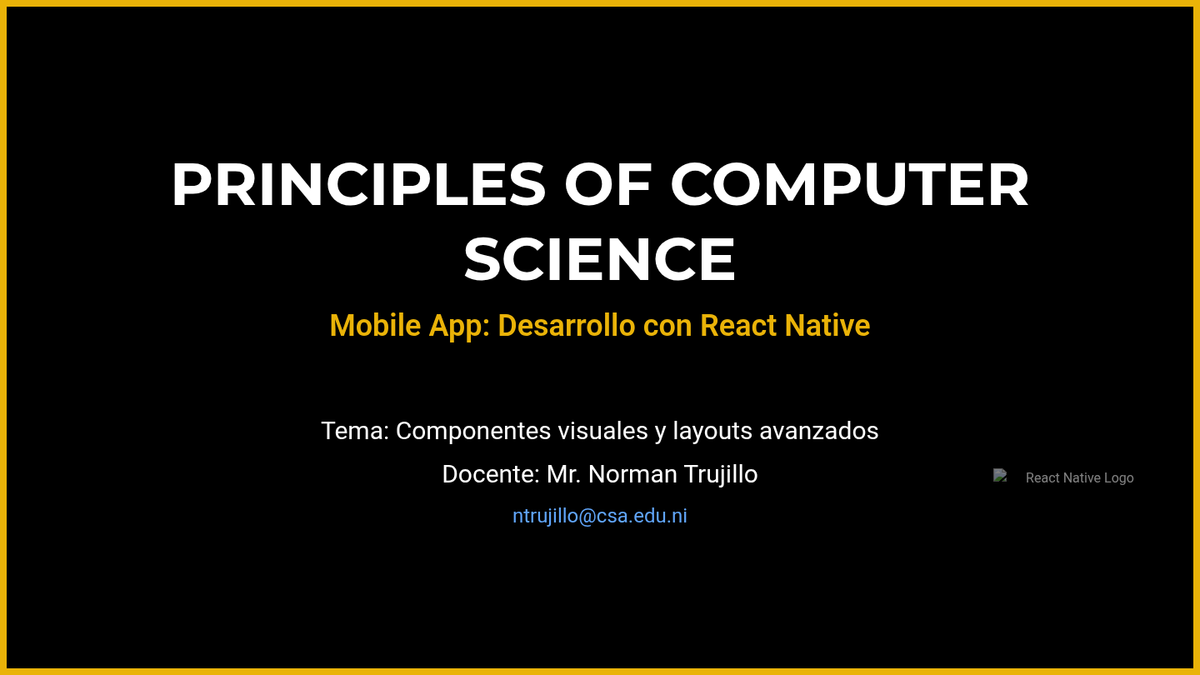 PRINCIPLES OF COMPUTER SCIENCE

Mobile App: Desarrollo con React Native

Tema: Componentes visuales y layouts avanzados

Docente: Mr. Norman Trujillo

ntrujillo@csa.edu.ni

React Native Logo